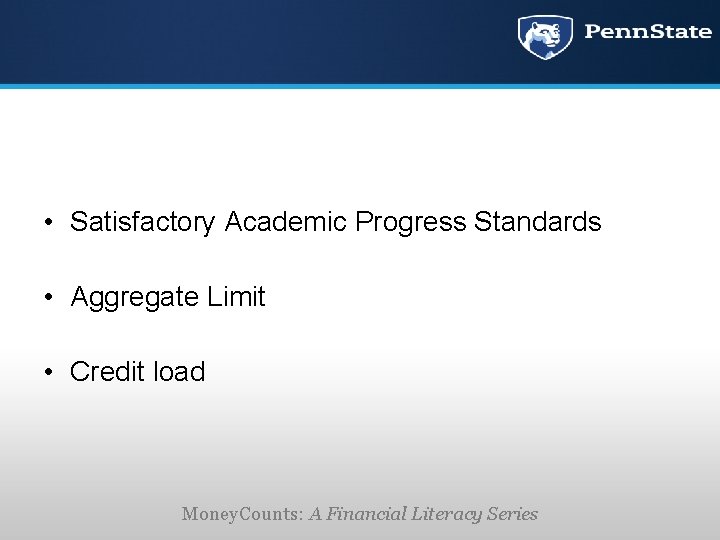 PennState

• Satisfactory Academic Progress Standards

• Aggregate Limit

• Credit load

MoneyCounts: A Financial Literacy Series